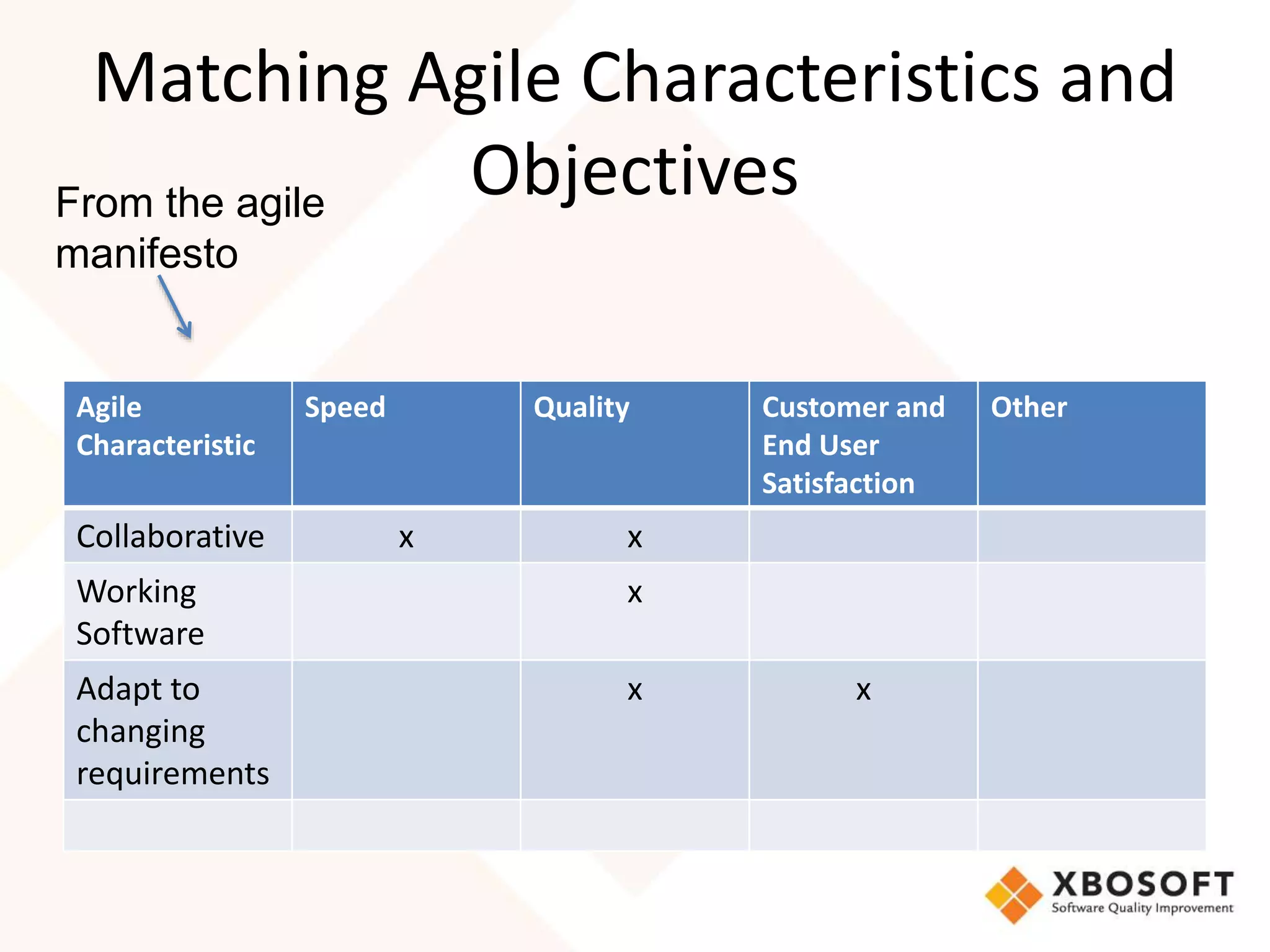 Matching Agile Characteristics and Objectives

From the agile manifesto

| Agile Characteristic | Speed | Quality | Customer and End User Satisfaction | Other |
|---|---|---|---|---|
| Collaborative | x | x | | |
| Working Software | | x | | |
| Adapt to changing requirements | | x | x | |
| | | | | |

XBOSOFT
Software Quality Improvement